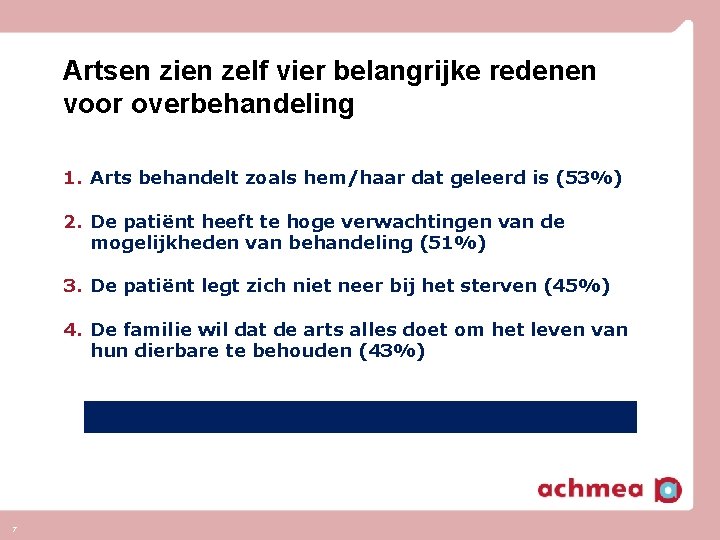 Artsen zien zelf vier belangrijke redenen voor overbehandeling

1. Arts behandelt zoals hem/haar dat geleerd is (53%)

2. De patiënt heeft te hoge verwachtingen van de mogelijkheden van behandeling (51%)

3. De patiënt legt zich niet neer bij het sterven (45%)

4. De familie wil dat de arts alles doet om het leven van hun dierbare te behouden (43%)

achmea

7